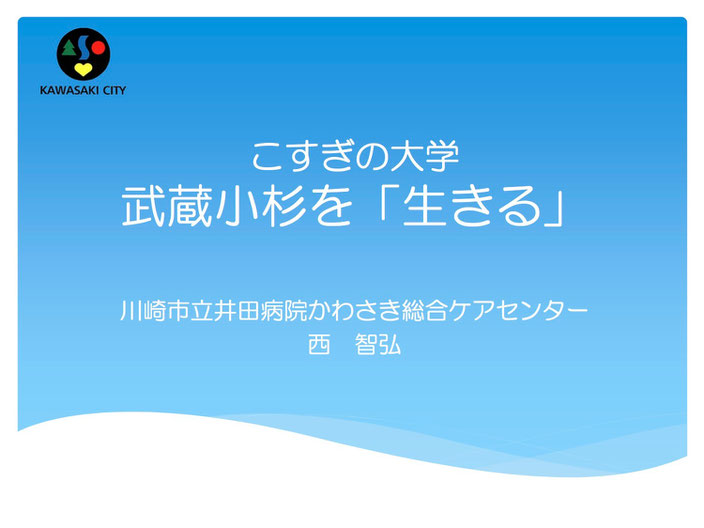 KAWASAKI CITY

こすぎの大学
武蔵小杉を「生きる」

川崎市立井田病院かわさき総合ケアセンター
西　智弘